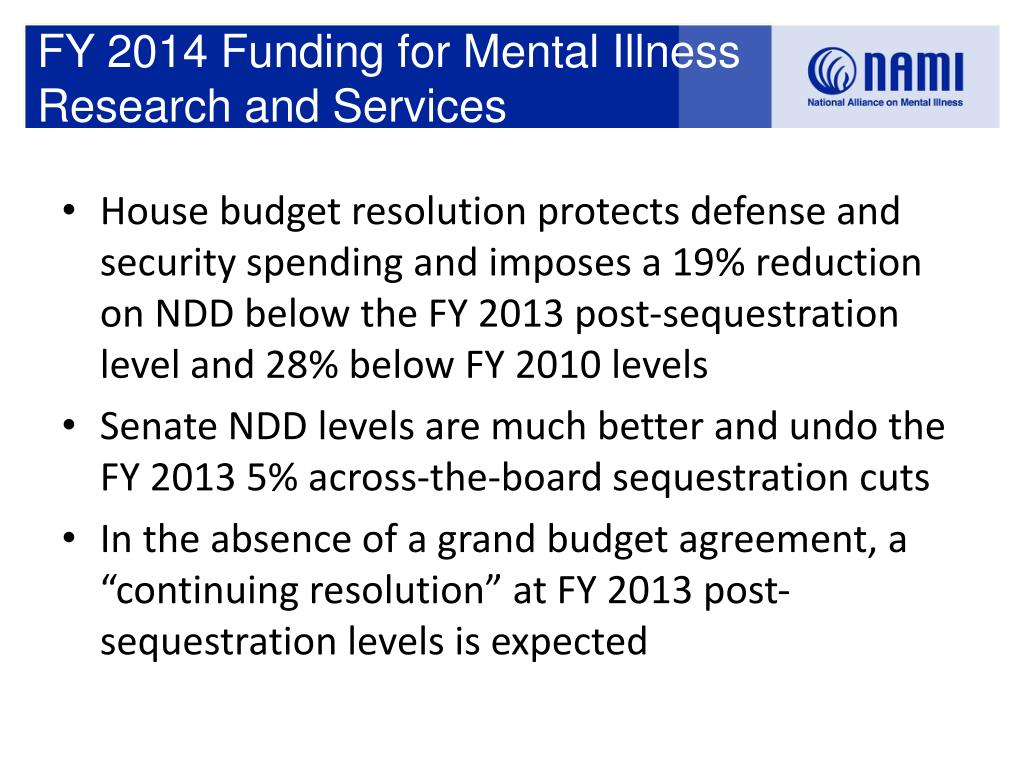 FY 2014 Funding for Mental Illness Research and Services

NAMI
National Alliance on Mental Illness

• House budget resolution protects defense and security spending and imposes a 19% reduction on NDD below the FY 2013 post-sequestration level and 28% below FY 2010 levels
• Senate NDD levels are much better and undo the FY 2013 5% across-the-board sequestration cuts
• In the absence of a grand budget agreement, a “continuing resolution” at FY 2013 post-sequestration levels is expected